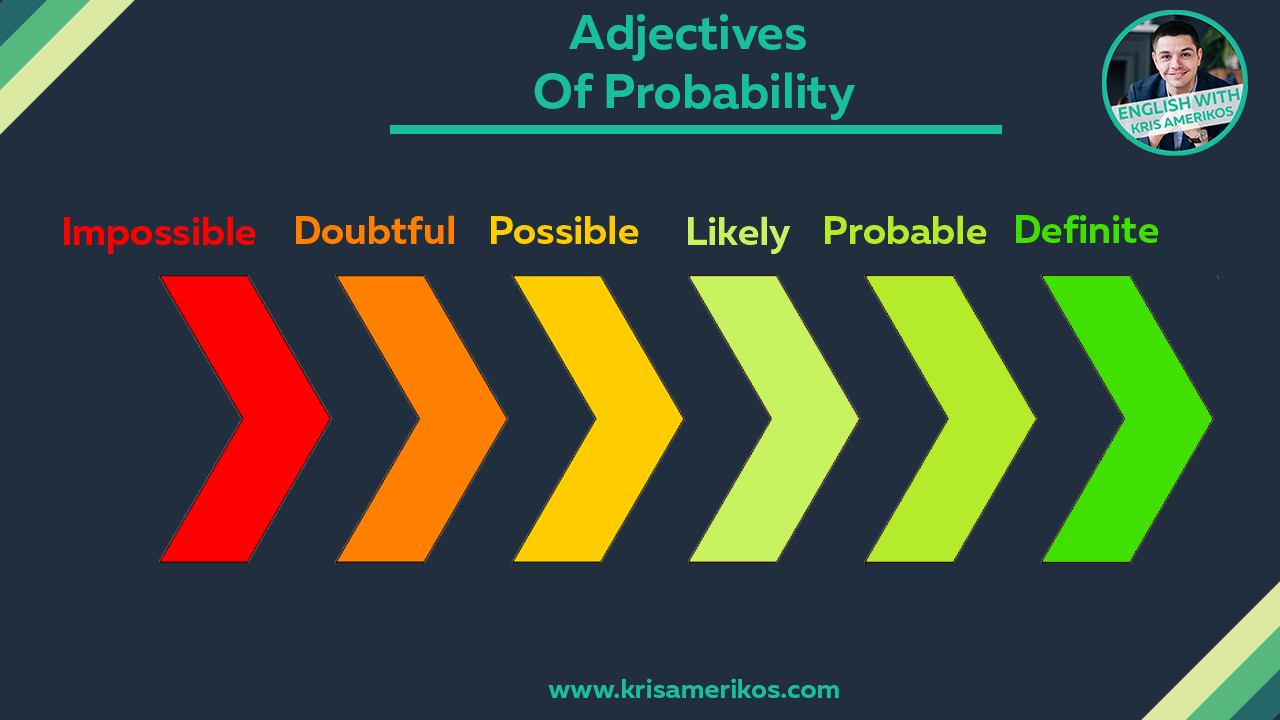 Adjectives
Of Probability

ENGLISH WITH
KRIS AMERIKOS

Impossible Doubtful Possible Likely Probable Definite

www.krisamerikos.com